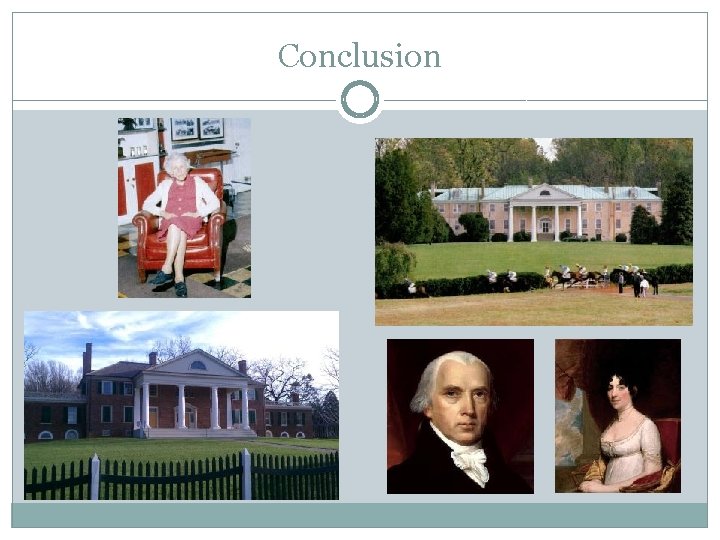 Conclusion